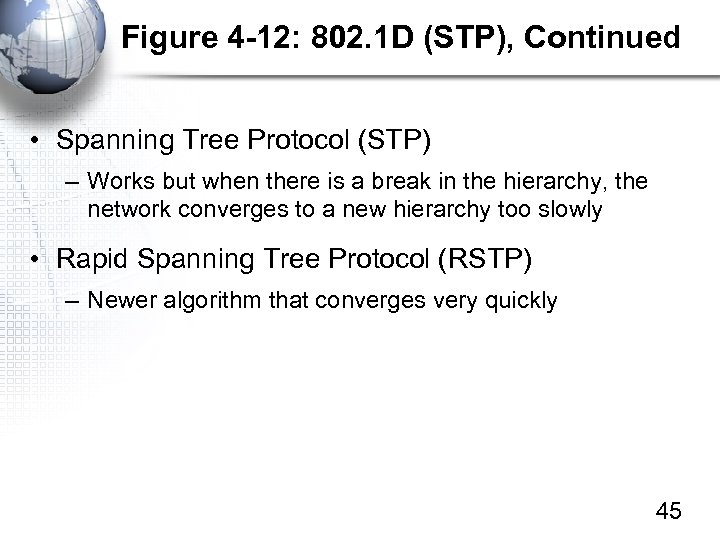 Figure 4-12: 802.1D (STP), Continued

• Spanning Tree Protocol (STP)

– Works but when there is a break in the hierarchy, the network converges to a new hierarchy too slowly

• Rapid Spanning Tree Protocol (RSTP)

– Newer algorithm that converges very quickly

45